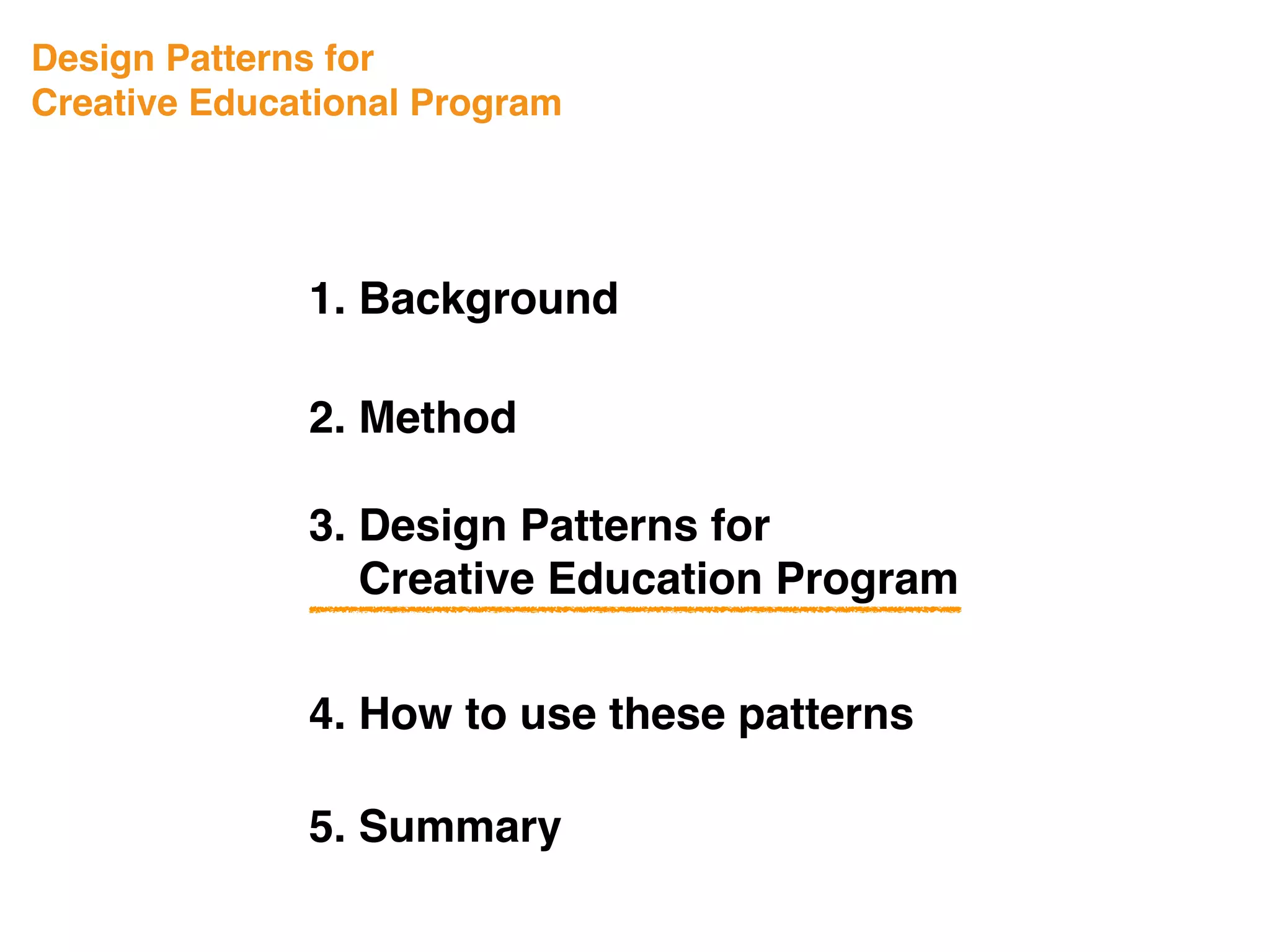 Design Patterns for
Creative Educational Program

1. Background

2. Method

3. Design Patterns for
Creative Education Program

4. How to use these patterns

5. Summary